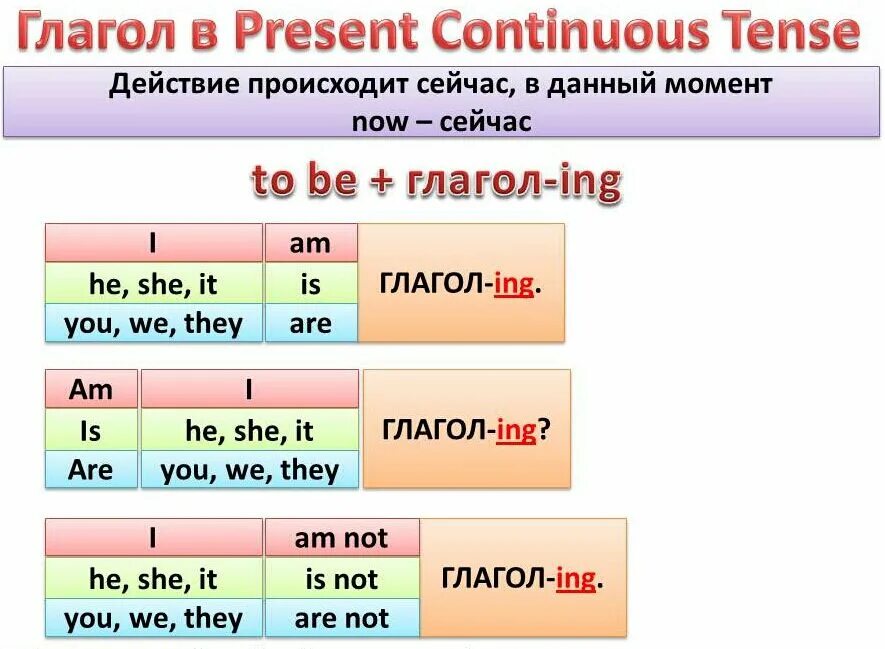 Глагол в Present Continuous Tense

Действие происходит сейчас, в данный момент
now – сейчас

to be + глагол-ing

| I | am | ГЛАГОЛ-ing. |
|---|---|---|
| he, she, it | is | |
| you, we, they | are | |

| Am | I | ГЛАГОЛ-ing? |
|---|---|---|
| Is | he, she, it | |
| Are | you, we, they | |

| I | am not | ГЛАГОЛ-ing. |
|---|---|---|
| he, she, it | is not | |
| you, we, they | are not | |